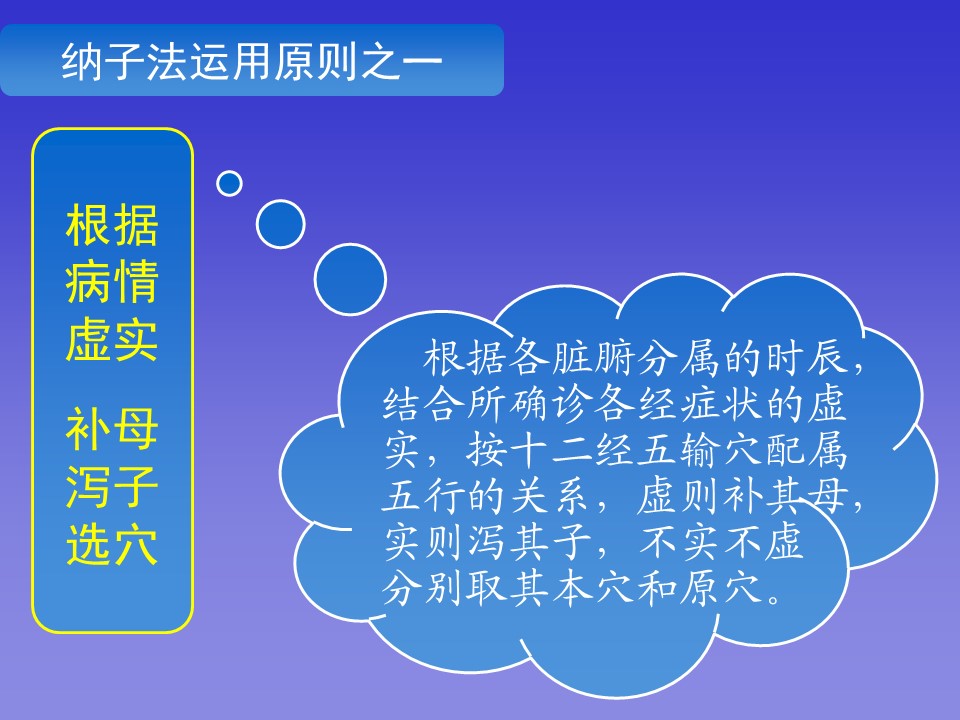 纳子法运用原则之一

根据病情虚实

补母泻子选穴

根据各脏腑分属的时辰，结合所确诊各经症状的虚实，按十二经五输穴配属五行的关系，虚则补其母，实则泻其子，不实不虚分别取其本穴和原穴。